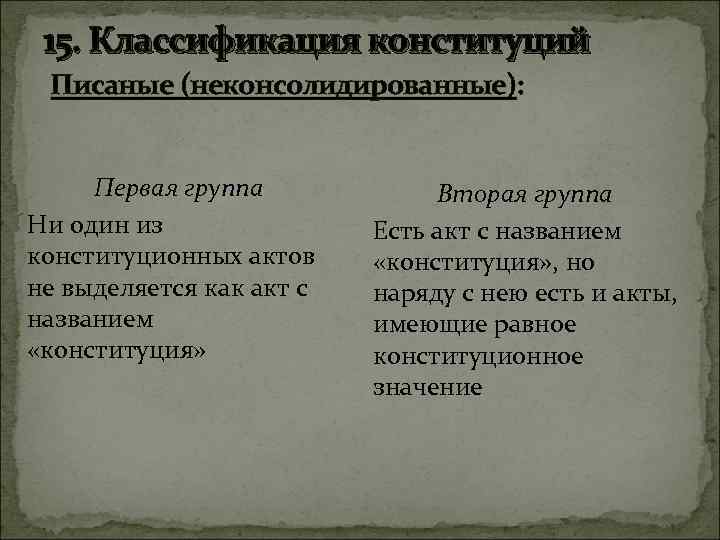 15. Классификация конституций

Писаные (неконсолидированные):

Первая группа

Ни один из конституционных актов не выделяется как акт с названием «конституция»

Вторая группа

Есть акт с названием «конституция», но наряду с нею есть и акты, имеющие равное конституционное значение